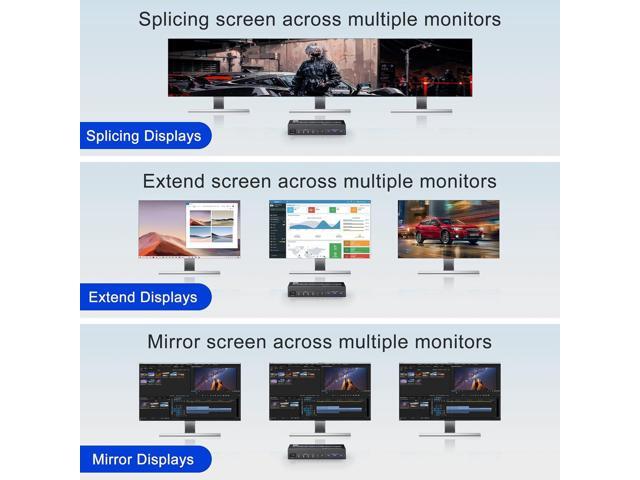 Splicing screen across multiple monitors

Splicing Displays

Extend screen across multiple monitors

Extend Displays

Mirror screen across multiple monitors

Mirror Displays